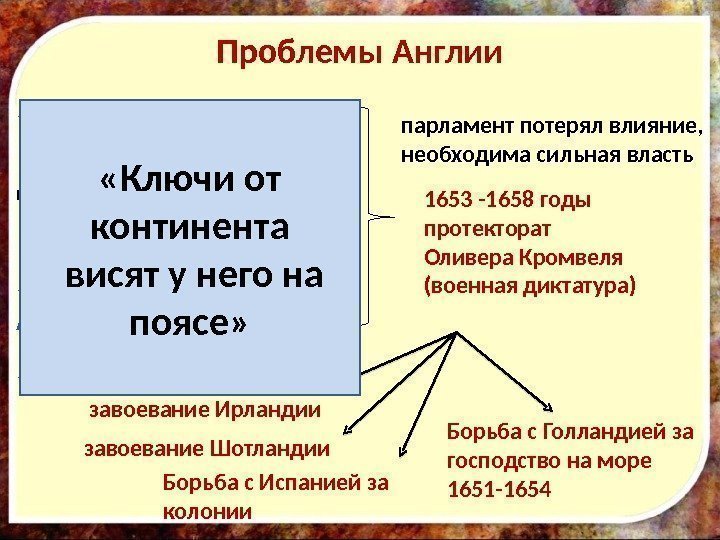 Проблемы Англии

«Ключи от континента висят у него на поясе»

парламент потерял влияние, необходима сильная власть

1653 -1658 годы протекторат Оливера Кромвеля (военная диктатура)

завоевание Ирландии

завоевание Шотландии

Борьба с Испанией за колонии

Борьба с Голландией за господство на море 1651-1654